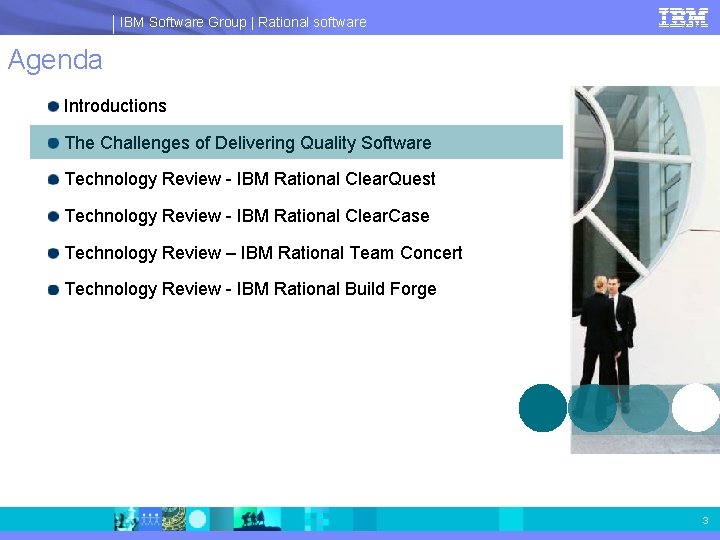 IBM Software Group | Rational software

IBM

Agenda

Introductions

The Challenges of Delivering Quality Software

Technology Review - IBM Rational ClearQuest

Technology Review - IBM Rational ClearCase

Technology Review – IBM Rational Team Concert

Technology Review - IBM Rational Build Forge

3